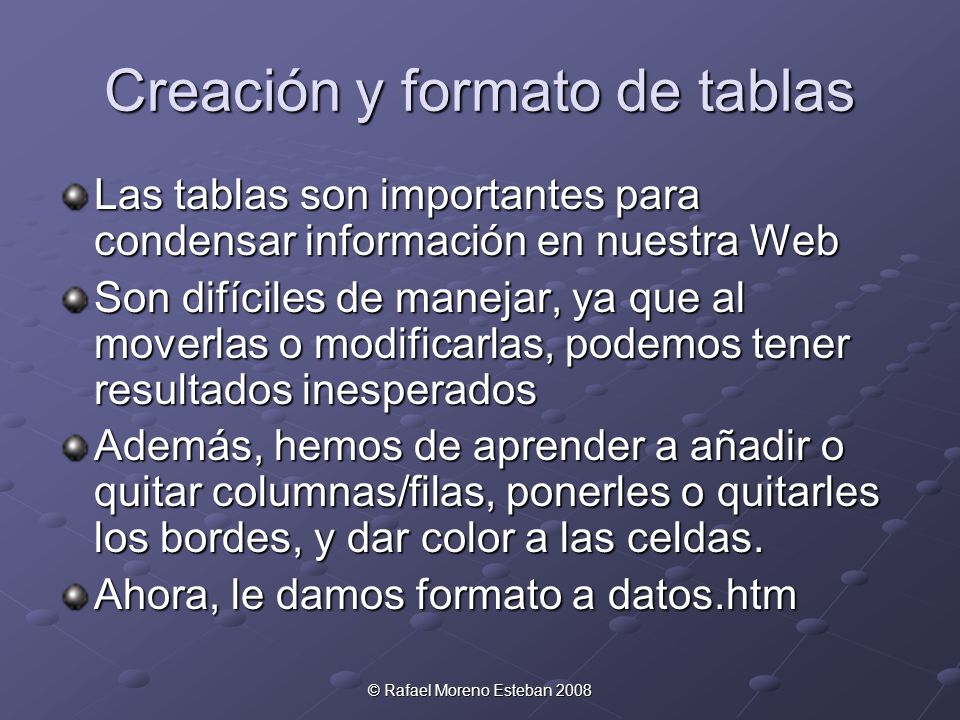 Creación y formato de tablas

Las tablas son importantes para condensar información en nuestra Web

Son difíciles de manejar, ya que al moverlas o modificarlas, podemos tener resultados inesperados

Además, hemos de aprender a añadir o quitar columnas/filas, ponerles o quitarles los bordes, y dar color a las celdas.

Ahora, le damos formato a datos.htm

© Rafael Moreno Esteban 2008